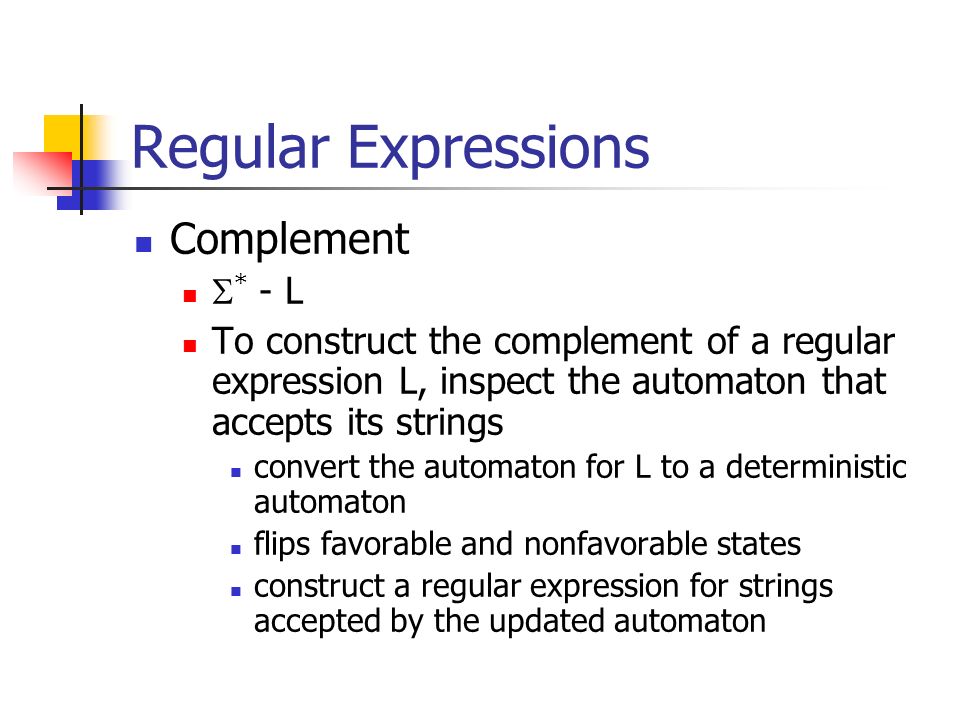 Regular Expressions

Complement

$\Sigma^*$ - L

To construct the complement of a regular expression L, inspect the automaton that accepts its strings

convert the automaton for L to a deterministic automaton

flips favorable and nonfavorable states

construct a regular expression for strings accepted by the updated automaton